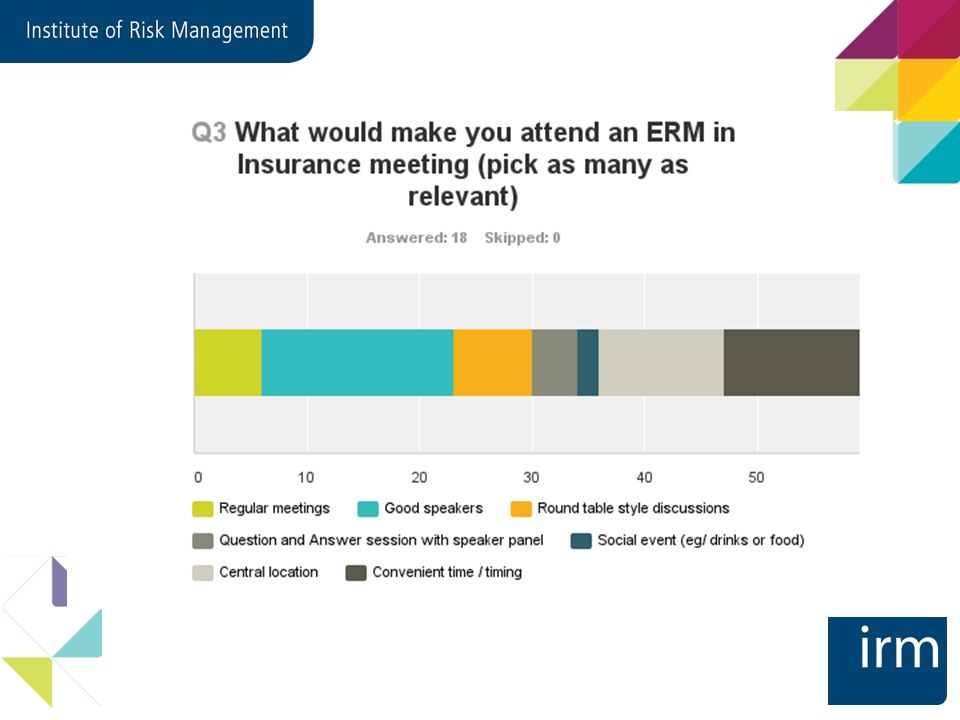 Institute of Risk Management

Q3 What would make you attend an ERM in Insurance meeting (pick as many as relevant)

Answered: 18 Skipped: 0

0
10
20
30
40
50

Regular meetings
Good speakers
Round table style discussions
Question and Answer session with speaker panel
Social event (eg/ drinks or food)
Central location
Convenient time / timing

irm